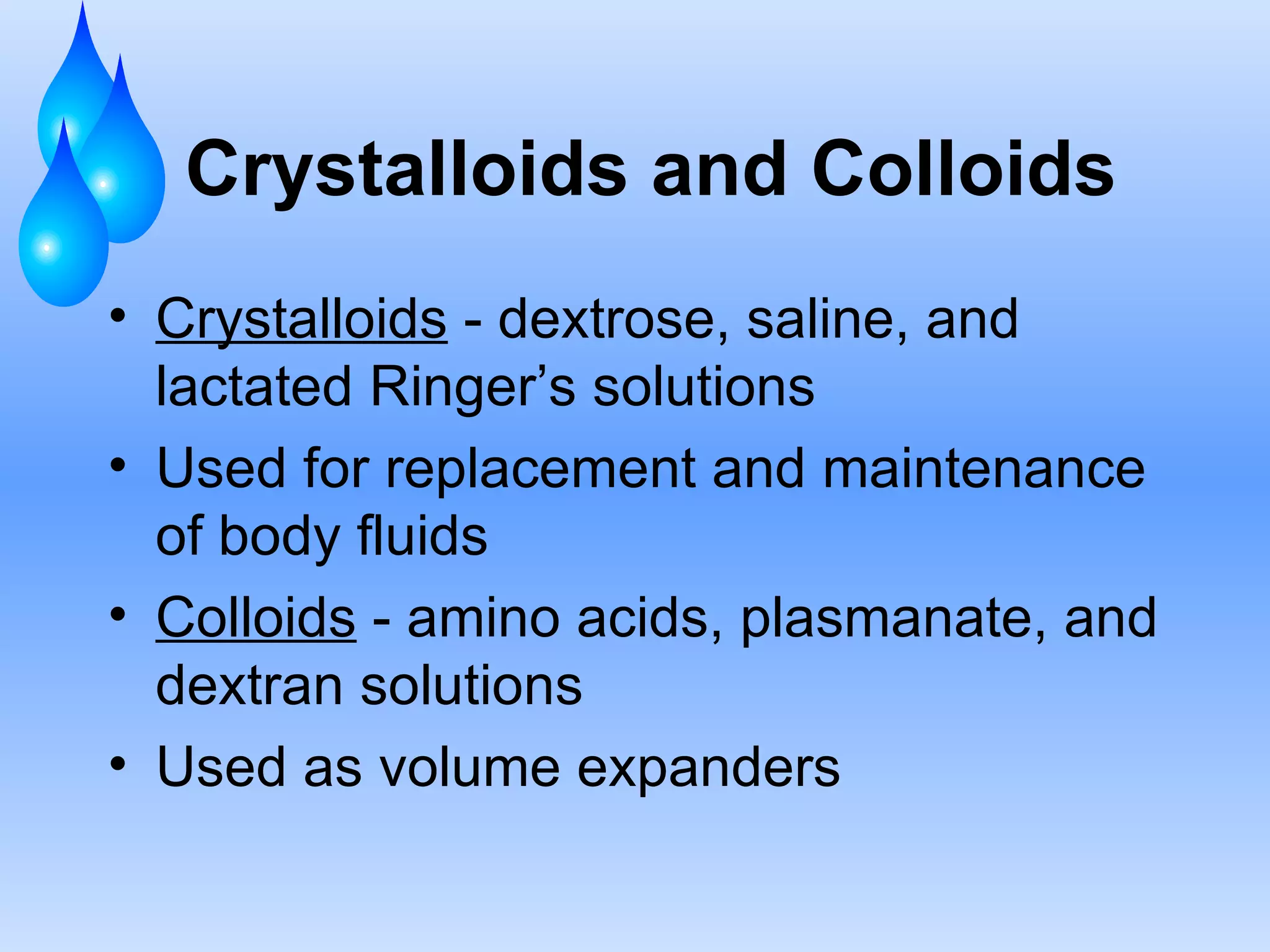 Crystalloids and Colloids

• Crystalloids - dextrose, saline, and lactated Ringer’s solutions
• Used for replacement and maintenance of body fluids
• Colloids - amino acids, plasmanate, and dextran solutions
• Used as volume expanders